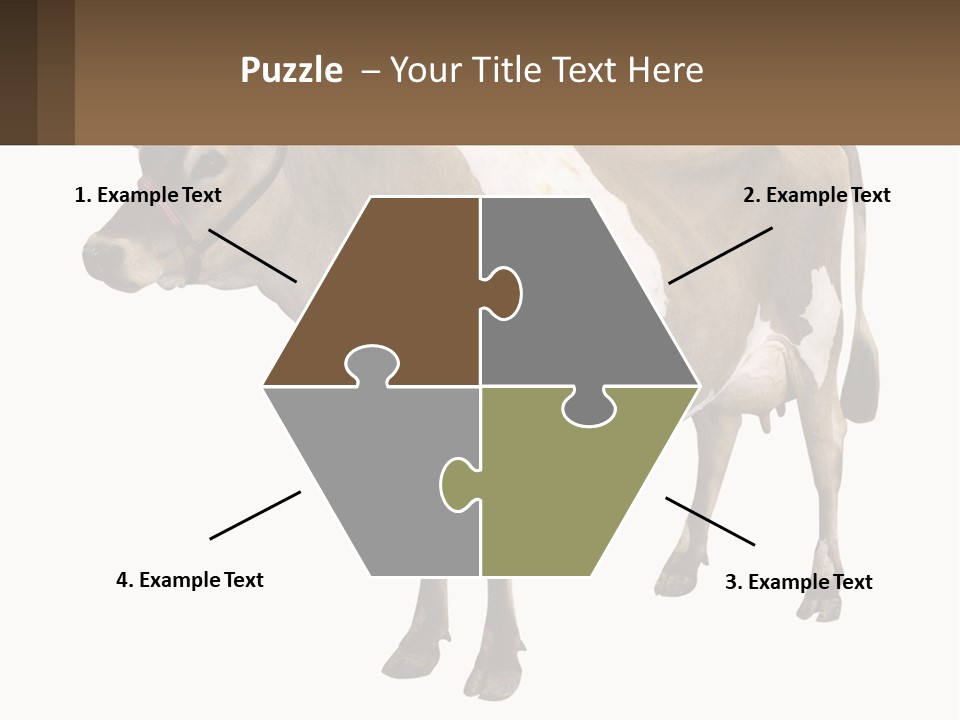 Puzzle – Your Title Text Here

1. Example Text

2. Example Text

4. Example Text

3. Example Text